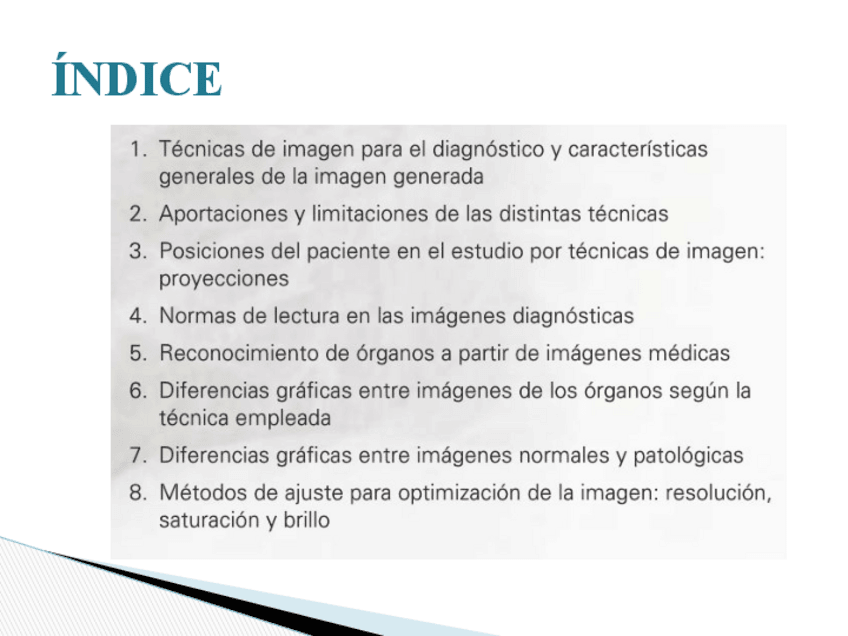 ÍNDICE

1. Técnicas de imagen para el diagnóstico y características generales de la imagen generada
2. Aportaciones y limitaciones de las distintas técnicas
3. Posiciones del paciente en el estudio por técnicas de imagen: proyecciones
4. Normas de lectura en las imágenes diagnósticas
5. Reconocimiento de órganos a partir de imágenes médicas
6. Diferencias gráficas entre imágenes de los órganos según la técnica empleada
7. Diferencias gráficas entre imágenes normales y patológicas
8. Métodos de ajuste para optimización de la imagen: resolución, saturación y brillo